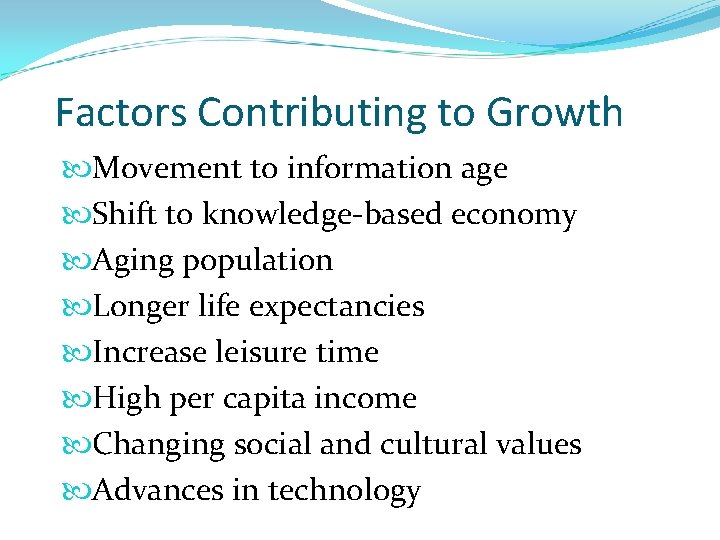 Factors Contributing to Growth

Movement to information age
Shift to knowledge-based economy
Aging population
Longer life expectancies
Increase leisure time
High per capita income
Changing social and cultural values
Advances in technology